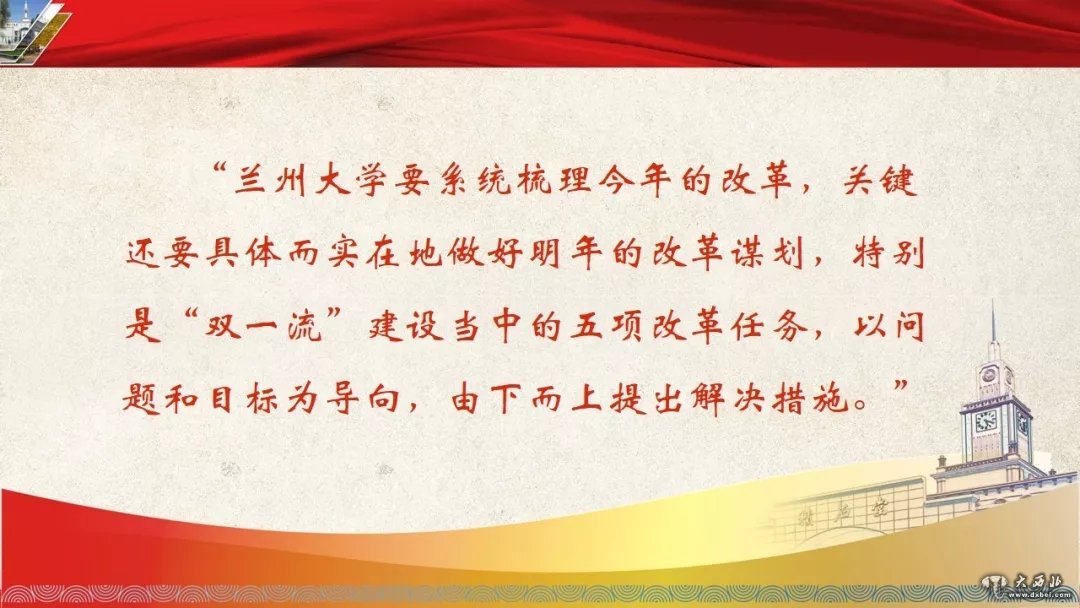 “兰州大学要系统梳理今年的改革，关键还要具体而实在地做好明年的改革谋划，特别是“双一流”建设当中的五项改革任务，以问题和目标为导向，由下而上提出解决措施。”

大西北
www.dxbei.com